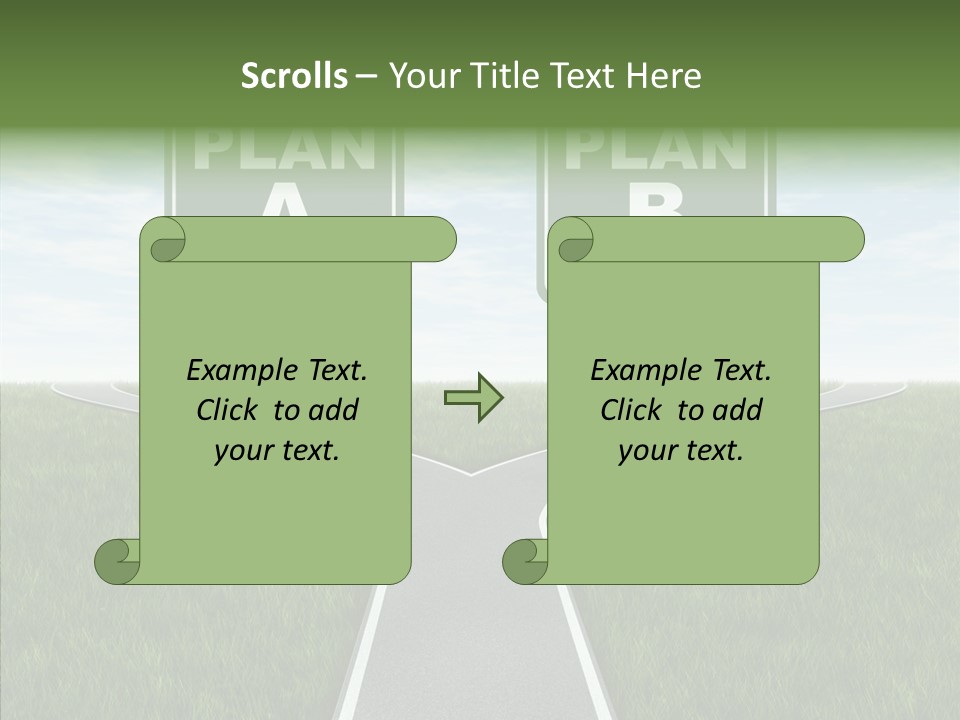 Scrolls – Your Title Text Here

PLAN A

PLAN B

Example Text. Click to add your text.

Example Text. Click to add your text.